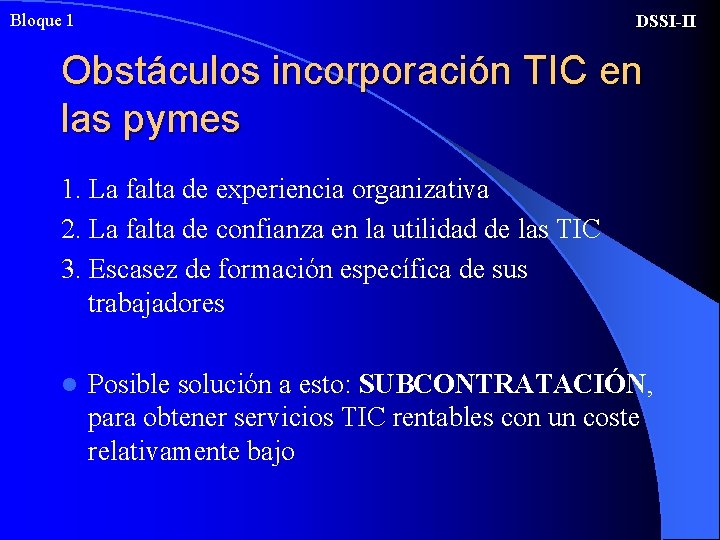 Bloque 1

DSSI-II

Obstáculos incorporación TIC en las pymes

1. La falta de experiencia organizativa
2. La falta de confianza en la utilidad de las TIC
3. Escasez de formación específica de sus trabajadores

• Posible solución a esto: SUBCONTRATACIÓN, para obtener servicios TIC rentables con un coste relativamente bajo